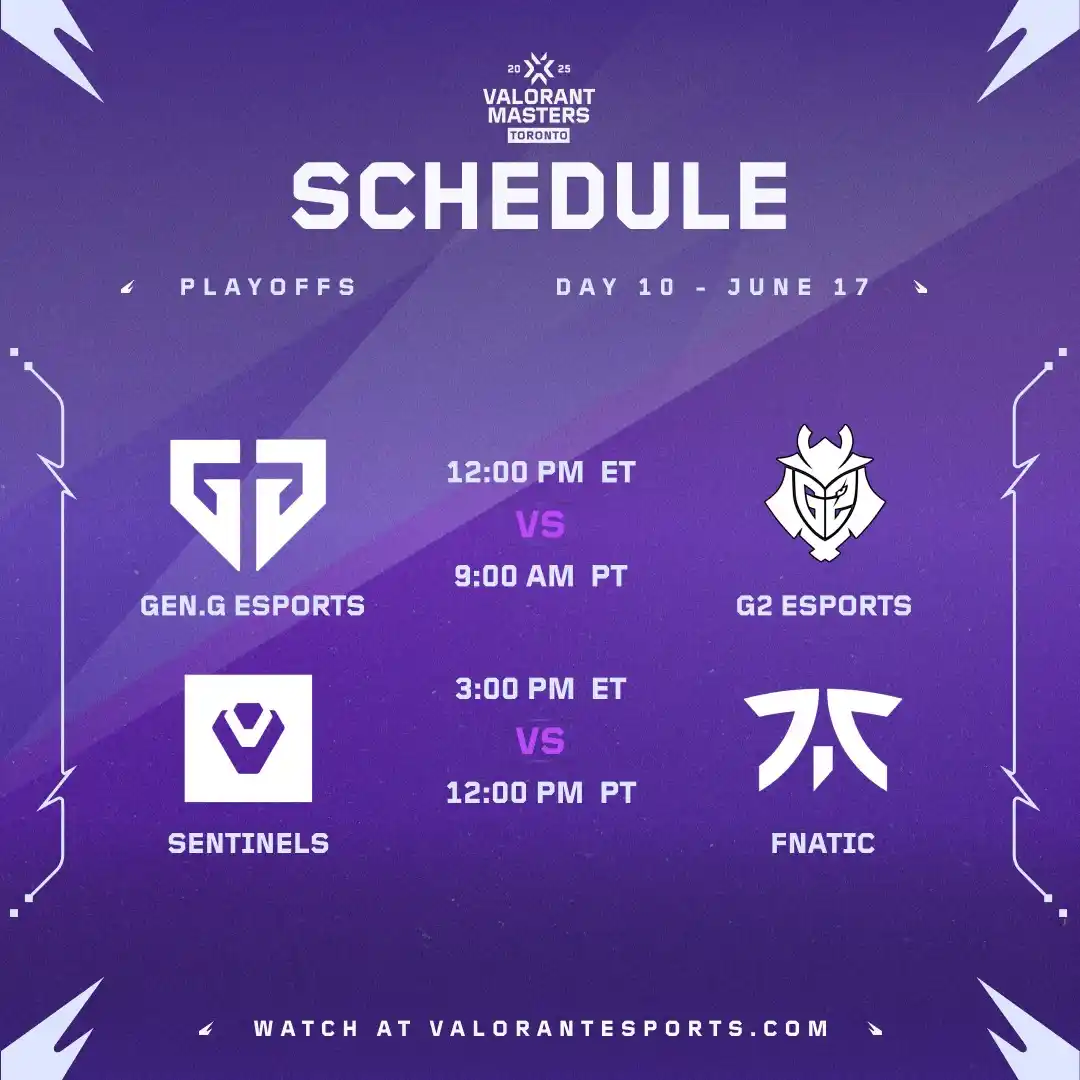 20 25
VALORANT MASTERS
TORONTO

SCHEDULE

PLAYOFFS

DAY 10 - JUNE 17

GEN.G ESPORTS

12:00 PM ET
VS
9:00 AM PT

G2 ESPORTS

SENTINELS

3:00 PM ET
VS
12:00 PM PT

FNATIC

WATCH AT VALORANTESPORTS.COM